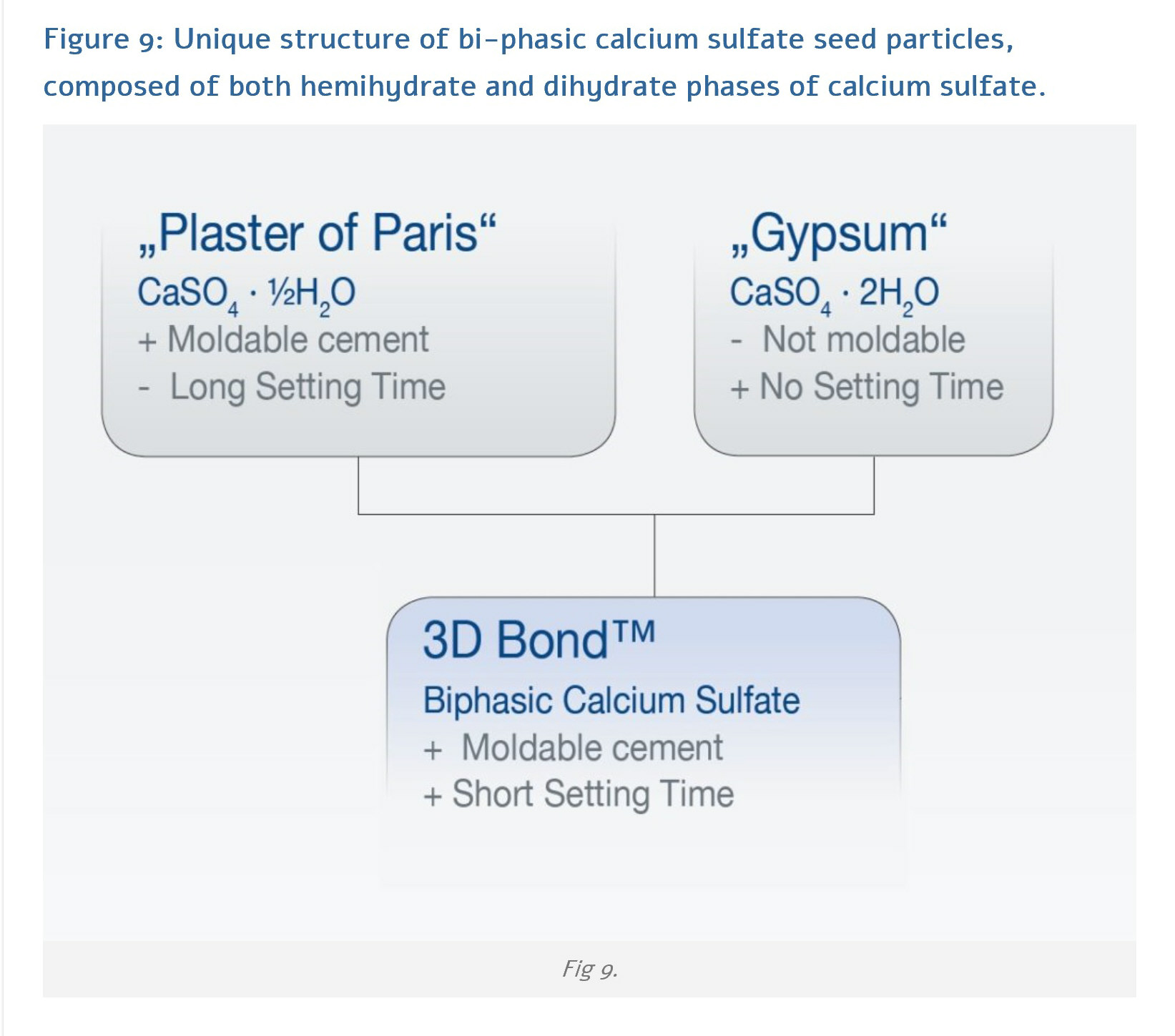 Figure 9: Unique structure of bi-phasic calcium sulfate seed particles, composed of both hemihydrate and dihydrate phases of calcium sulfate.

„Plaster of Paris“
$CaSO_4 \cdot ½H_2O$
+ Moldable cement
- Long Setting Time

„Gypsum“
$CaSO_4 \cdot 2H_2O$
- Not moldable
+ No Setting Time

3D Bond™
Biphasic Calcium Sulfate
+ Moldable cement
+ Short Setting Time

Fig 9.